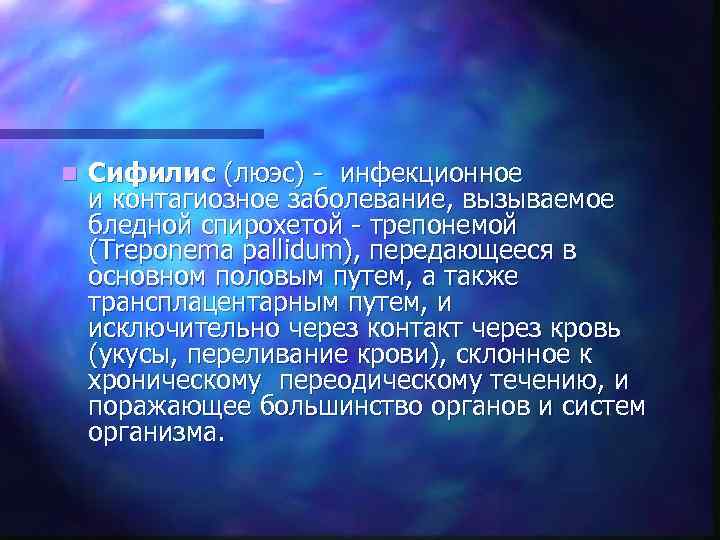 Сифилис (люэс) - инфекционное и контагиозное заболевание, вызываемое бледной спирохетой - трепонемой (Treponema pallidum), передающееся в основном половым путем, а также трансплацентарным путем, и исключительно через контакт через кровь (укусы, переливание крови), склонное к хроническому переодическому течению, и поражающее большинство органов и систем организма.